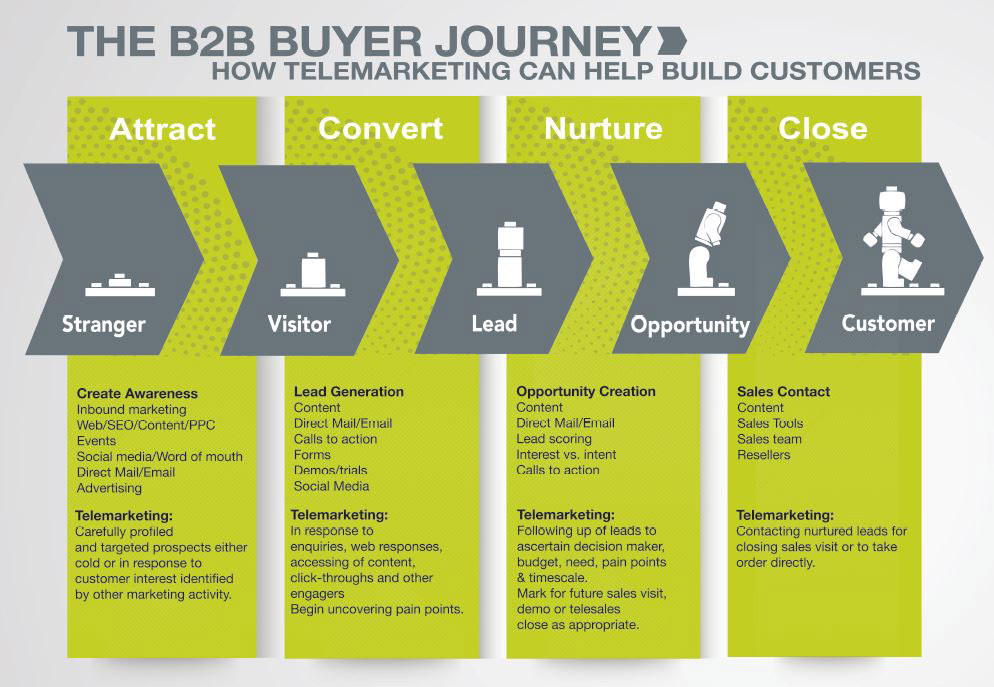 THE B2B BUYER JOURNEY
HOW TELEMARKETING CAN HELP BUILD CUSTOMERS

Attract

Stranger

Create Awareness
Inbound marketing
Web/SEO/Content/PPC
Events
Social media/Word of mouth
Direct Mail/Email
Advertising

Telemarketing:
Carefully profiled and targeted prospects either cold or in response to customer interest identified by other marketing activity.

Convert

Visitor

Lead Generation
Content
Direct Mail/Email
Calls to action
Forms
Demos/trials
Social Media

Telemarketing:
In response to enquiries, web responses, accessing of content, click-throughs and other engagers
Begin uncovering pain points.

Nurture

Lead

Opportunity Creation
Content
Direct Mail/Email
Lead scoring
Interest vs. intent
Calls to action

Telemarketing:
Following up of leads to ascertain decision maker, budget, need, pain points & timescale.
Mark for future sales visit, demo or telesales close as appropriate.

Close

Opportunity

Customer

Sales Contact
Content
Sales Tools
Sales team
Resellers

Telemarketing:
Contacting nurtured leads for closing sales visit or to take order directly.